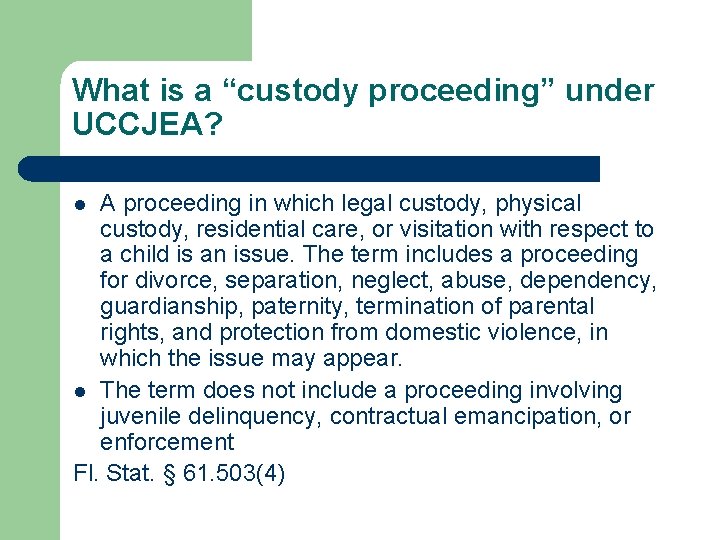 What is a “custody proceeding” under UCCJEA?

- A proceeding in which legal custody, physical custody, residential care, or visitation with respect to a child is an issue. The term includes a proceeding for divorce, separation, neglect, abuse, dependency, guardianship, paternity, termination of parental rights, and protection from domestic violence, in which the issue may appear.
- The term does not include a proceeding involving juvenile delinquency, contractual emancipation, or enforcement

Fl. Stat. § 61.503(4)